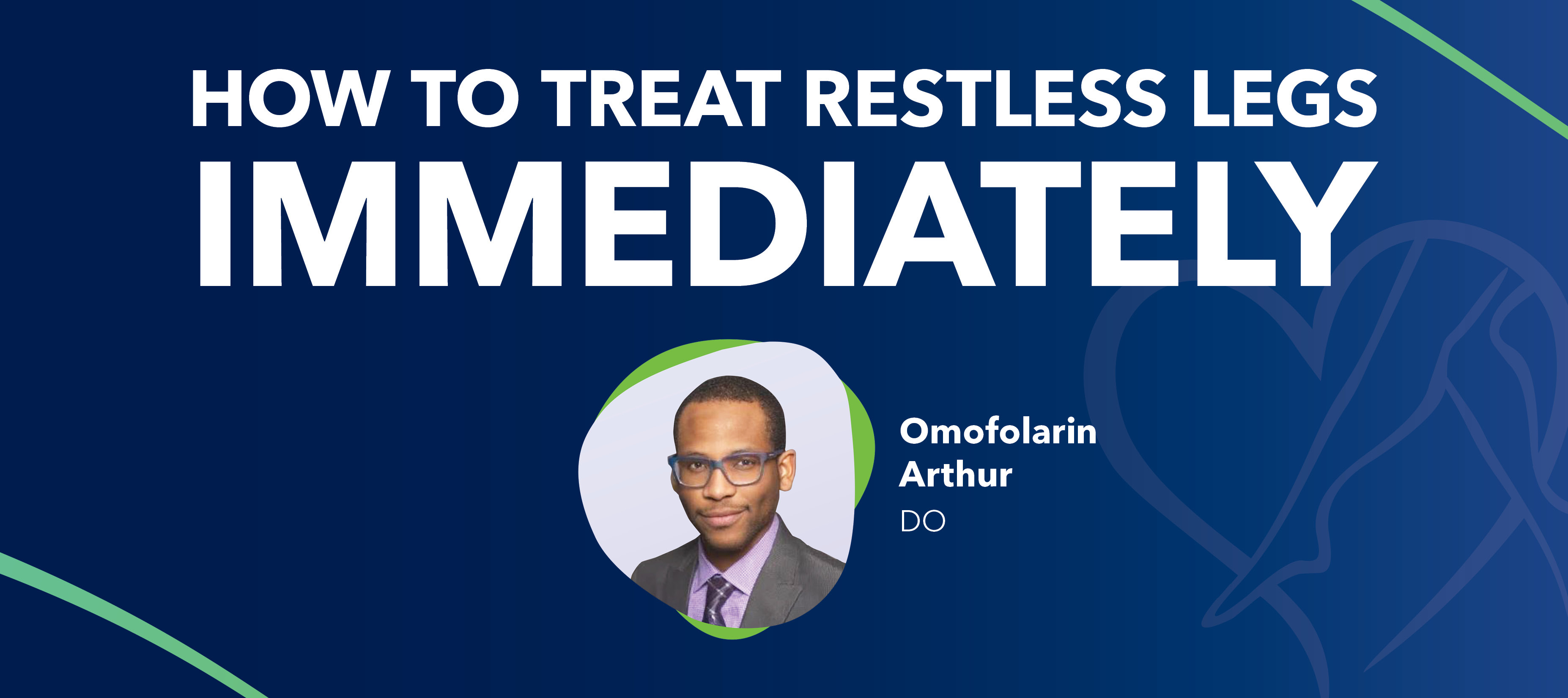 HOW TO TREAT RESTLESS LEGS
IMMEDIATELY

Omofolarin Arthur
DO